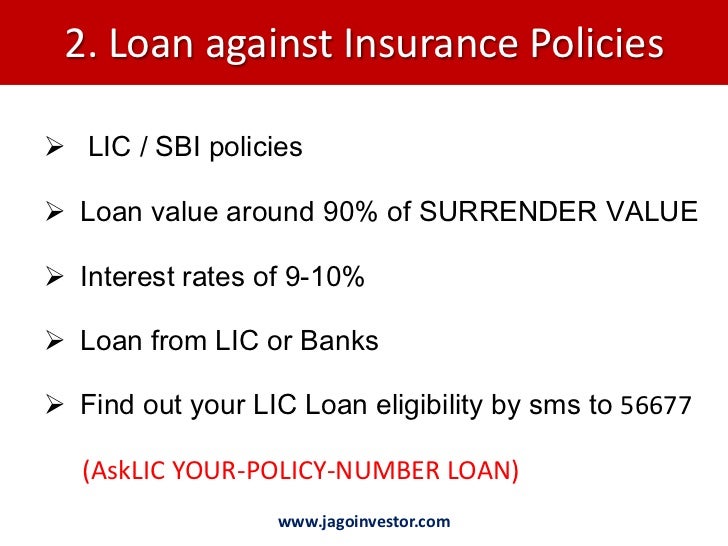 2. Loan against Insurance Policies

➢ LIC / SBI policies

➢ Loan value around 90% of SURRENDER VALUE

➢ Interest rates of 9-10%

➢ Loan from LIC or Banks

➢ Find out your LIC Loan eligibility by sms to 56677

(AskLIC YOUR-POLICY-NUMBER LOAN)

www.jagoinvestor.com